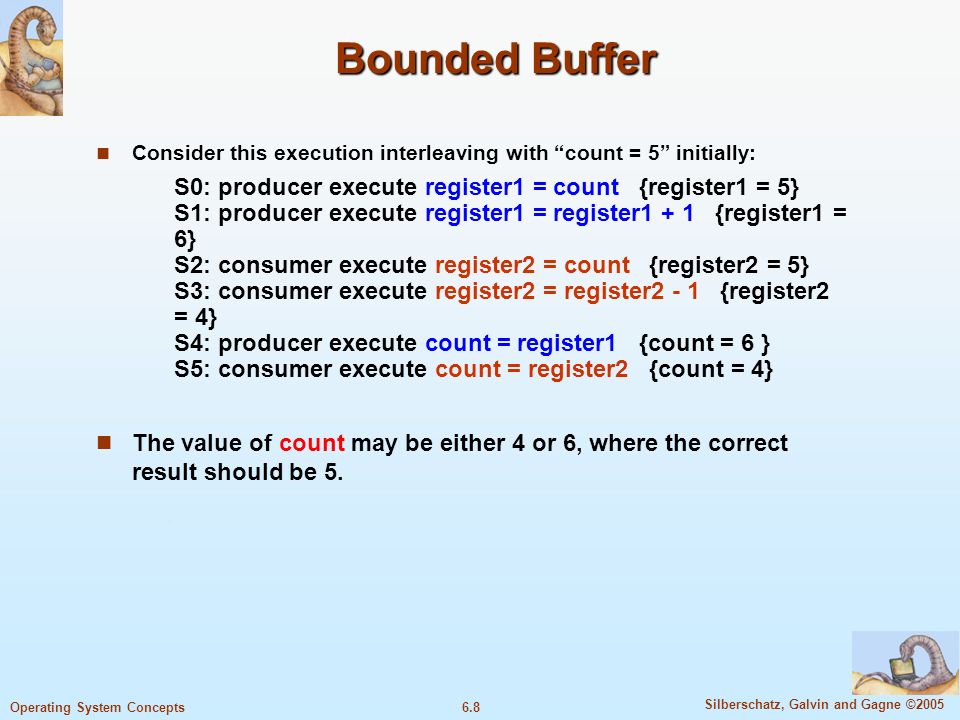 Bounded Buffer

Consider this execution interleaving with “count = 5” initially:

S0: producer execute register1 = count {register1 = 5}
S1: producer execute register1 = register1 + 1 {register1 = 6}
S2: consumer execute register2 = count {register2 = 5}
S3: consumer execute register2 = register2 - 1 {register2 = 4}
S4: producer execute count = register1 {count = 6 }
S5: consumer execute count = register2 {count = 4}

The value of count may be either 4 or 6, where the correct result should be 5.

Operating System Concepts
6.8
Silberschatz, Galvin and Gagne ©2005